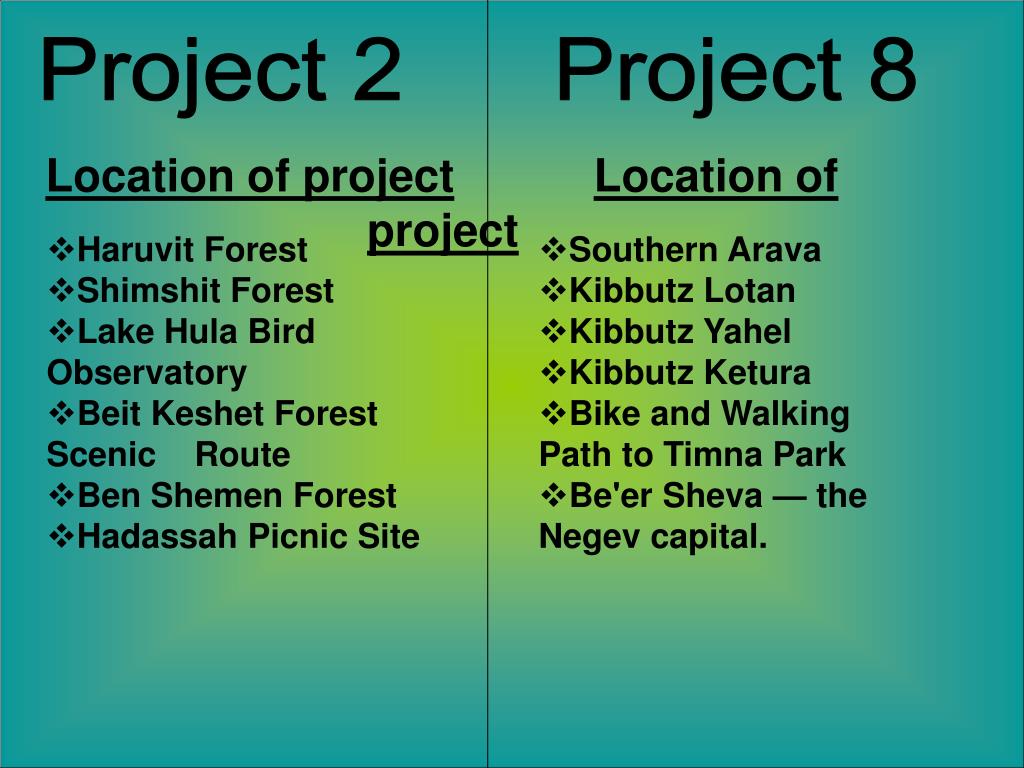 Project 2

Location of project

❖Haruvit Forest
❖Shimshit Forest
❖Lake Hula Bird Observatory
❖Beit Keshet Forest Scenic Route
❖Ben Shemen Forest
❖Hadassah Picnic Site

Project 8

Location of project

❖Southern Arava
❖Kibbutz Lotan
❖Kibbutz Yahel
❖Kibbutz Ketura
❖Bike and Walking Path to Timna Park
❖Be'er Sheva — the Negev capital.